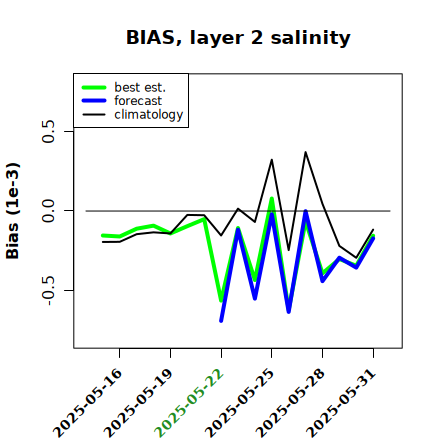 BIAS, layer 2 salinity

best est.
forecast
climatology

Bias (1e-3)

0.5
0.0
-0.5

2025-05-16
2025-05-19
2025-05-22
2025-05-25
2025-05-28
2025-05-31